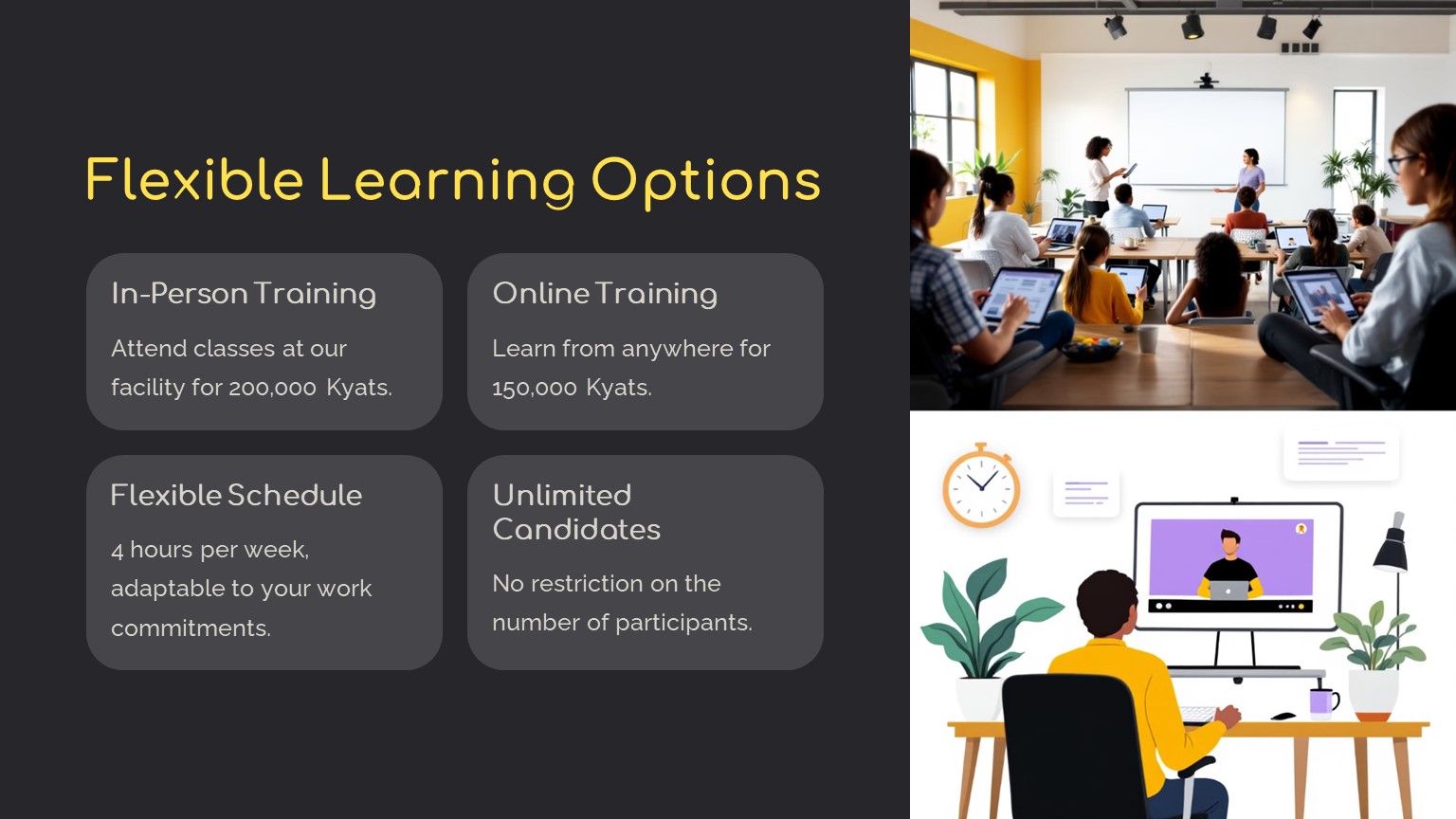 Flexible Learning Options

In-Person Training

Attend classes at our facility for 200,000 Kyats.

Online Training

Learn from anywhere for 150,000 Kyats.

Flexible Schedule

4 hours per week, adaptable to your work commitments.

Unlimited Candidates

No restriction on the number of participants.